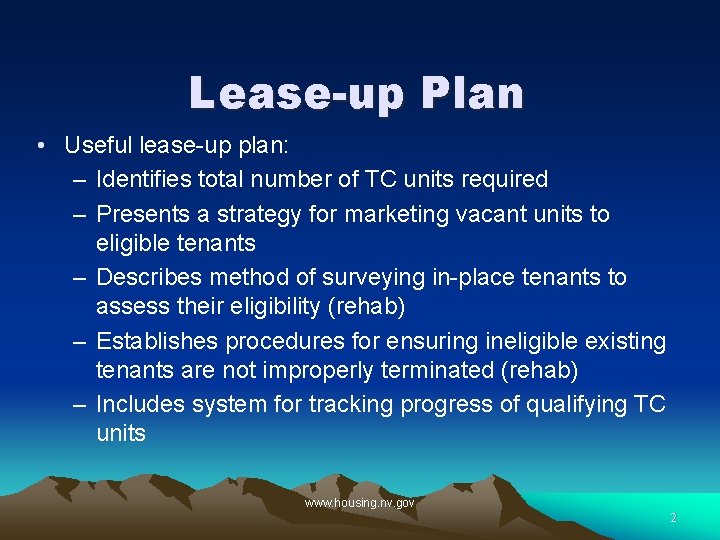 Lease-up Plan

• Useful lease-up plan:
– Identifies total number of TC units required
– Presents a strategy for marketing vacant units to eligible tenants
– Describes method of surveying in-place tenants to assess their eligibility (rehab)
– Establishes procedures for ensuring ineligible existing tenants are not improperly terminated (rehab)
– Includes system for tracking progress of qualifying TC units

www.housing.nv.gov

2